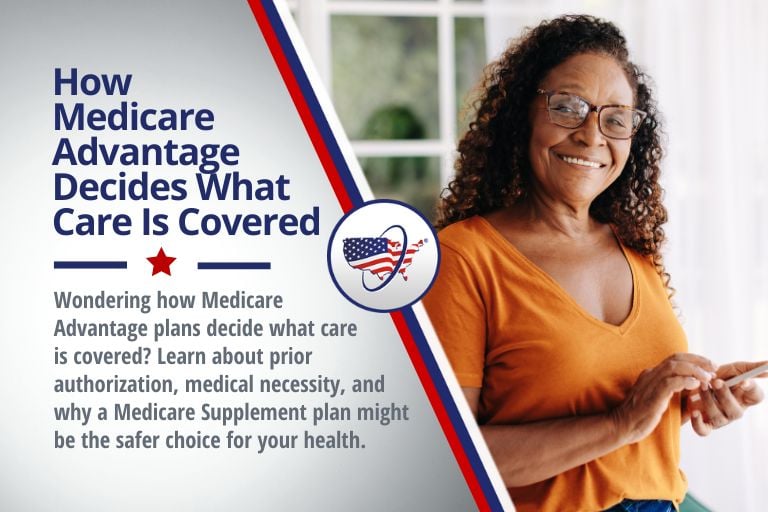 How Medicare Advantage Decides What Care Is Covered

Wondering how Medicare Advantage plans decide what care is covered? Learn about prior authorization, medical necessity, and why a Medicare Supplement plan might be the safer choice for your health.